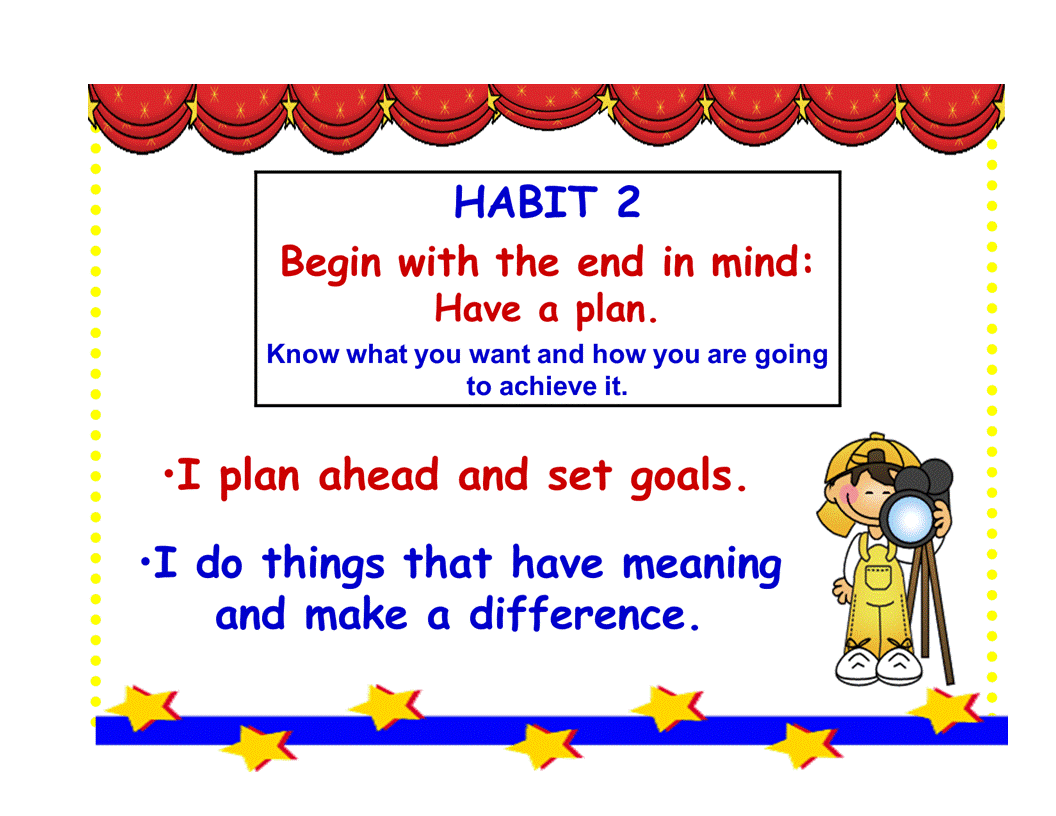 HABIT 2

Begin with the end in mind: Have a plan.

Know what you want and how you are going to achieve it.

•I plan ahead and set goals.

•I do things that have meaning and make a difference.